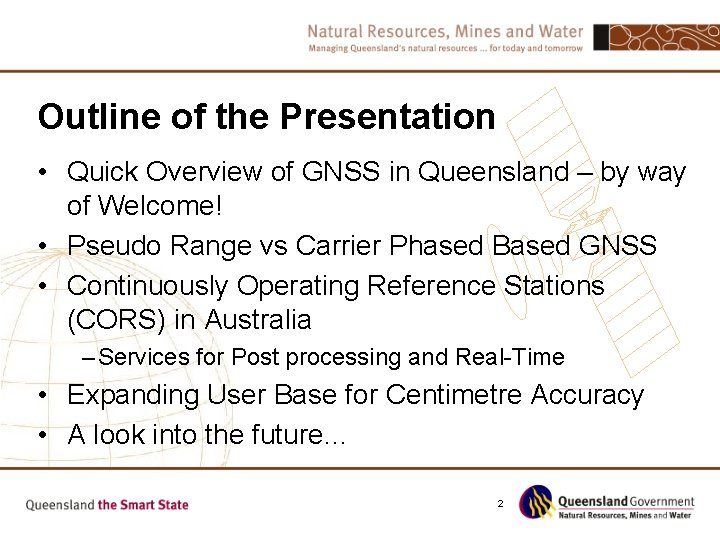 Natural Resources, Mines and Water
Managing Queensland's natural resources ... for today and tomorrow

Outline of the Presentation

• Quick Overview of GNSS in Queensland – by way of Welcome!
• Pseudo Range vs Carrier Phased Based GNSS
• Continuously Operating Reference Stations (CORS) in Australia
– Services for Post processing and Real-Time
• Expanding User Base for Centimetre Accuracy
• A look into the future...

Queensland the Smart State

2

Queensland Government
Natural Resources, Mines and Water